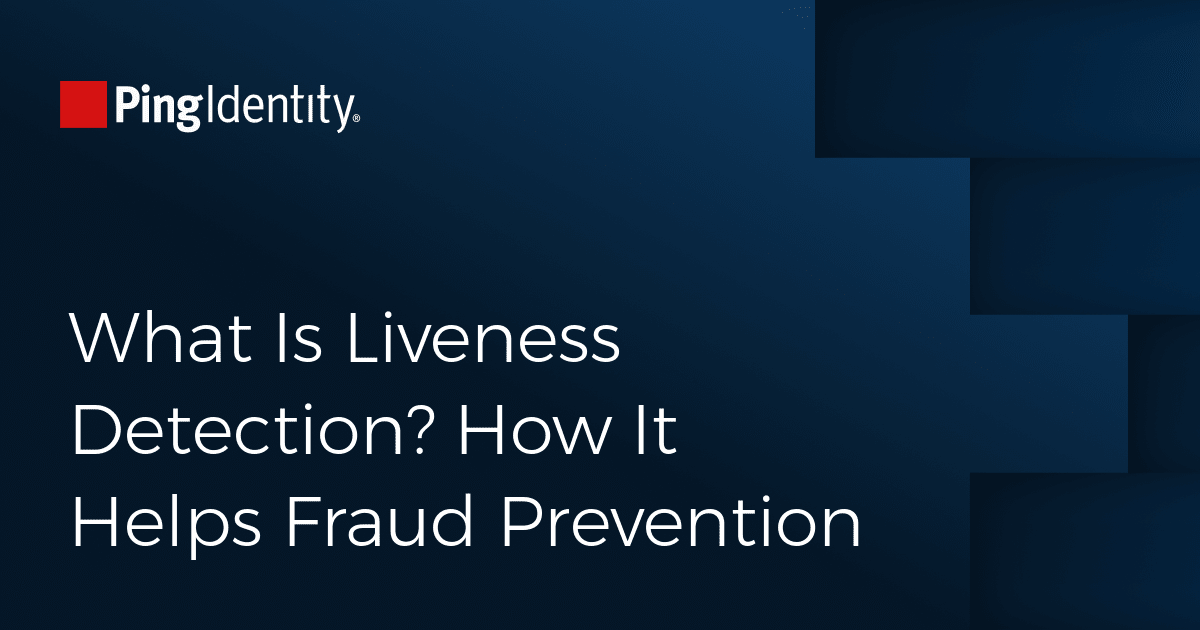 PingIdentity®

What Is Liveness Detection? How It Helps Fraud Prevention